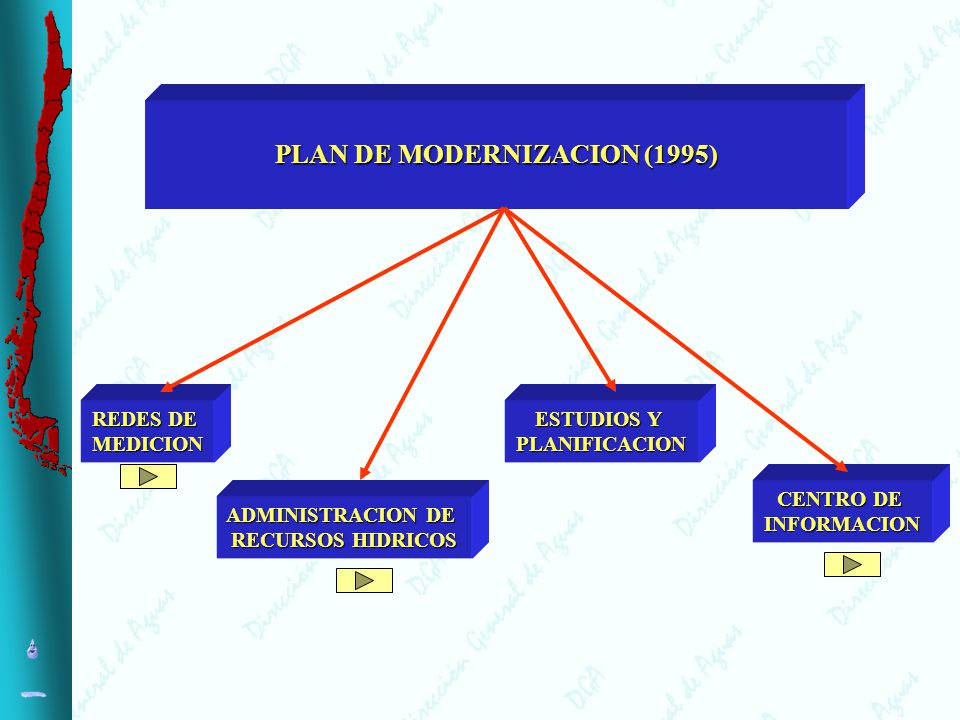 PLAN DE MODERNIZACION (1995)

REDES DE MEDICION

ADMINISTRACION DE RECURSOS HIDRICOS

ESTUDIOS Y PLANIFICACION

CENTRO DE INFORMACION

Dirección General de Aguas DGA